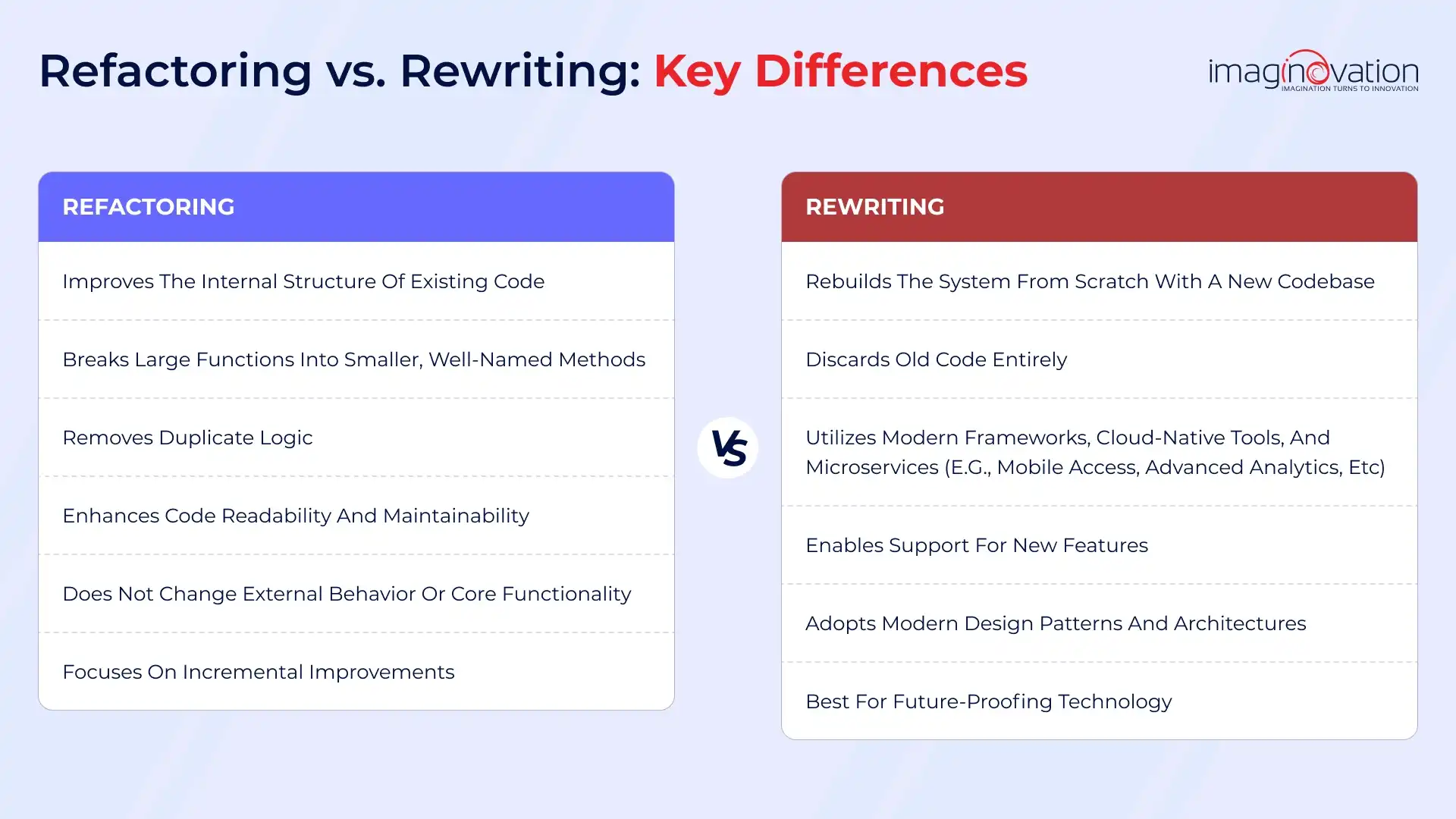 Refactoring vs. Rewriting: Key Differences

imaginovation
IMAGINATION TURNS TO INNOVATION

REFACTORING

Improves The Internal Structure Of Existing Code

Breaks Large Functions Into Smaller, Well-Named Methods

Removes Duplicate Logic

Enhances Code Readability And Maintainability

Does Not Change External Behavior Or Core Functionality

Focuses On Incremental Improvements

VS

REWRITING

Rebuilds The System From Scratch With A New Codebase

Discards Old Code Entirely

Utilizes Modern Frameworks, Cloud-Native Tools, And Microservices (E.G., Mobile Access, Advanced Analytics, Etc)

Enables Support For New Features

Adopts Modern Design Patterns And Architectures

Best For Future-Proofing Technology